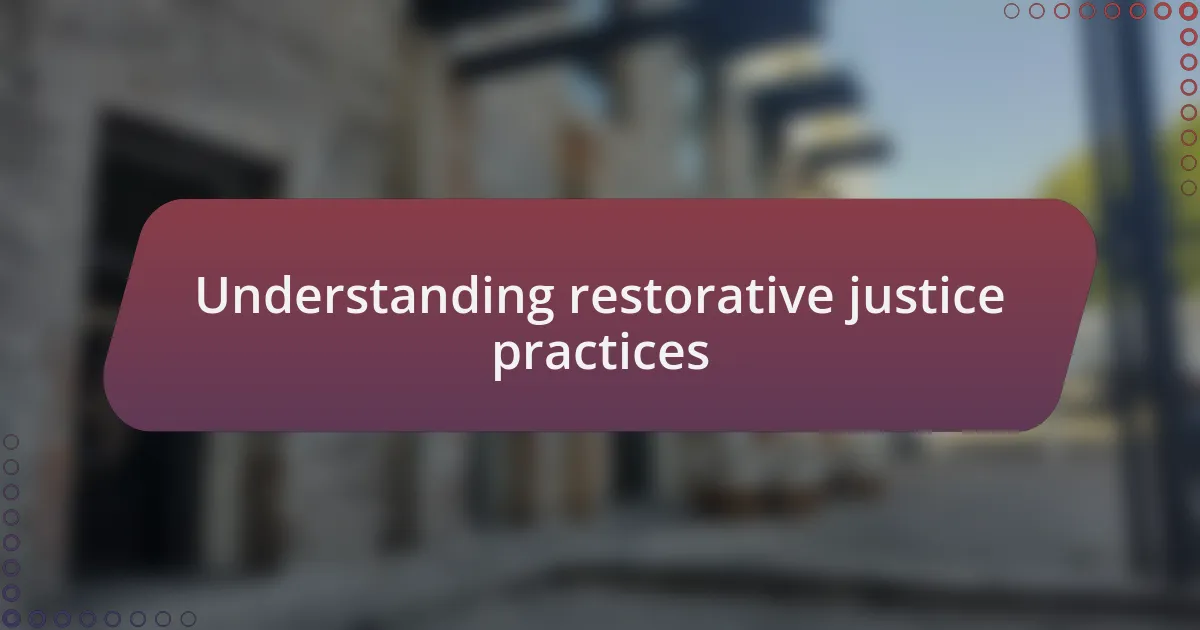 Understanding restorative justice practices